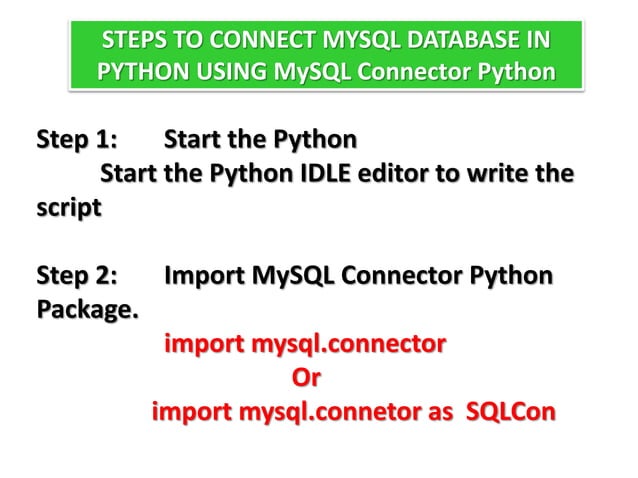 STEPS TO CONNECT MYSQL DATABASE IN PYTHON USING MySQL Connector Python

Step 1: Start the Python
Start the Python IDLE editor to write the script

Step 2: Import MySQL Connector Python Package.
import mysql.connector
Or
import mysql.connetor as SQLCon